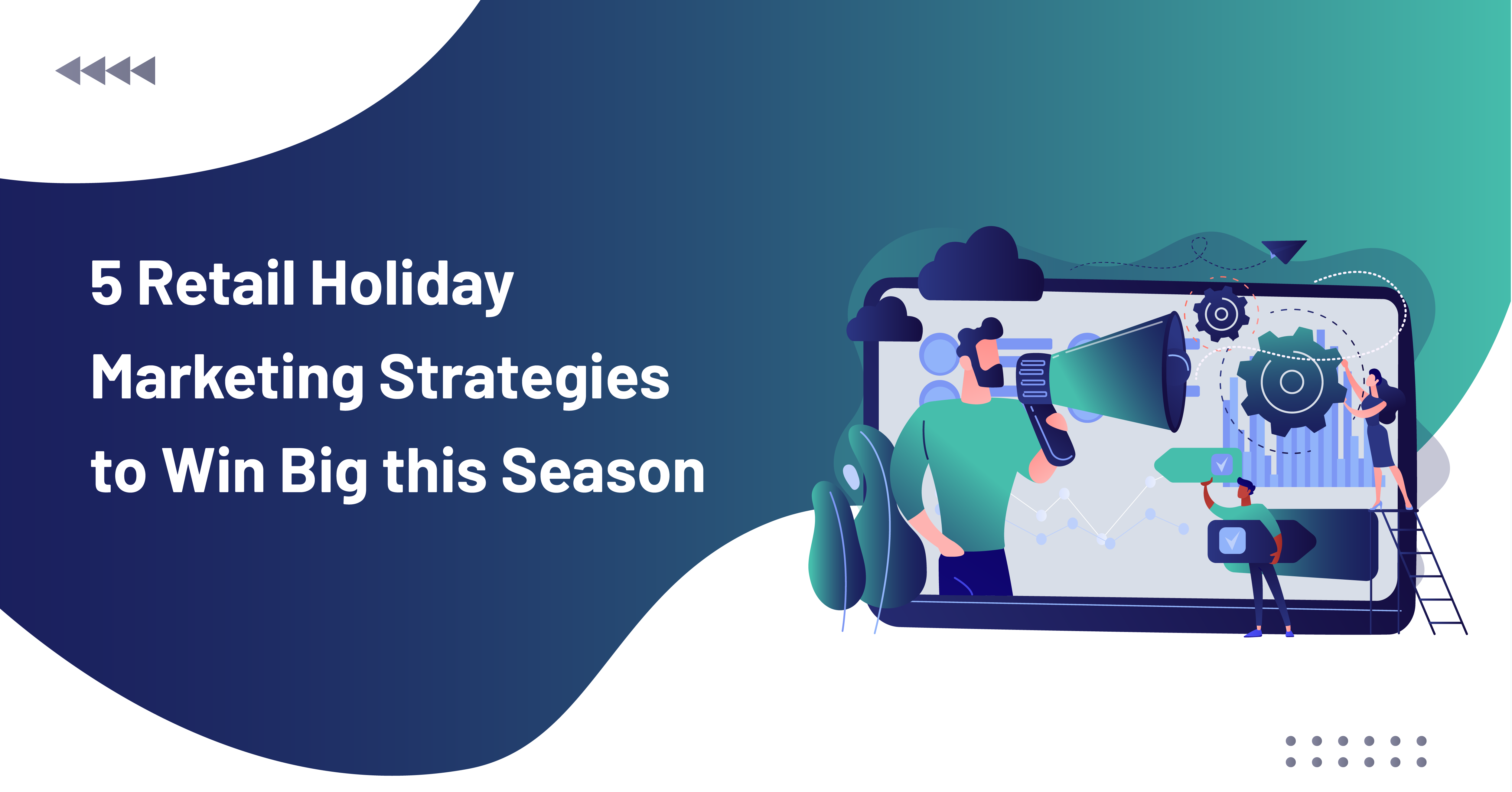 5 Retail Holiday Marketing Strategies to Win Big this Season